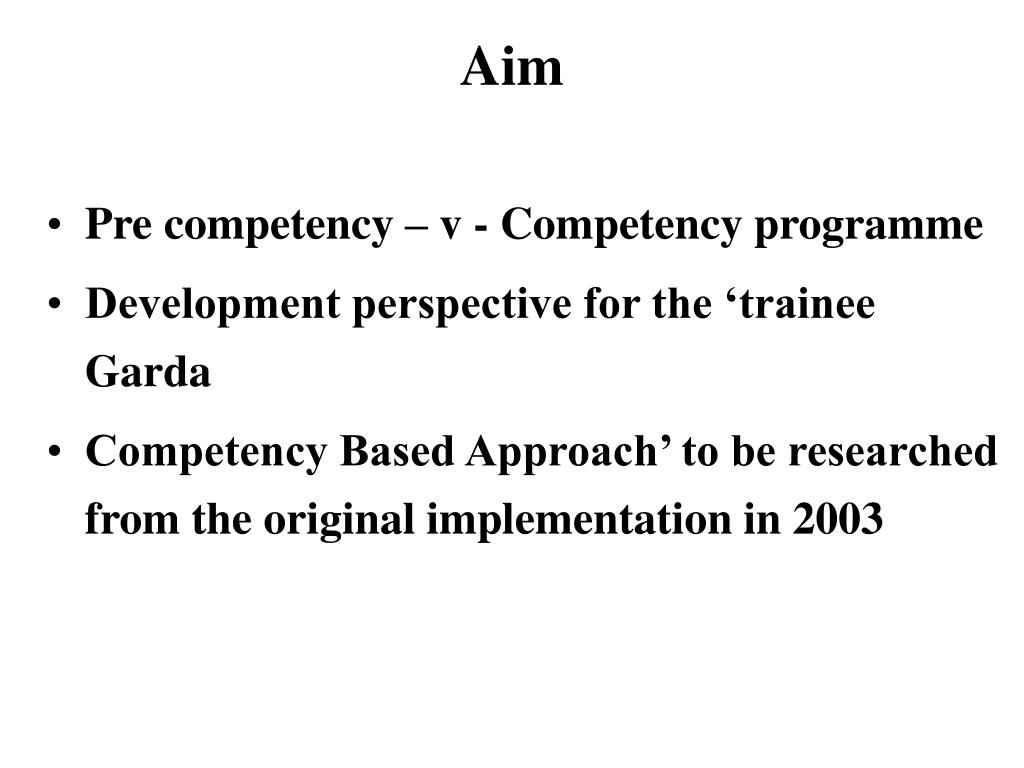 Aim

• Pre competency – v - Competency programme
• Development perspective for the ‘trainee Garda
• Competency Based Approach’ to be researched from the original implementation in 2003